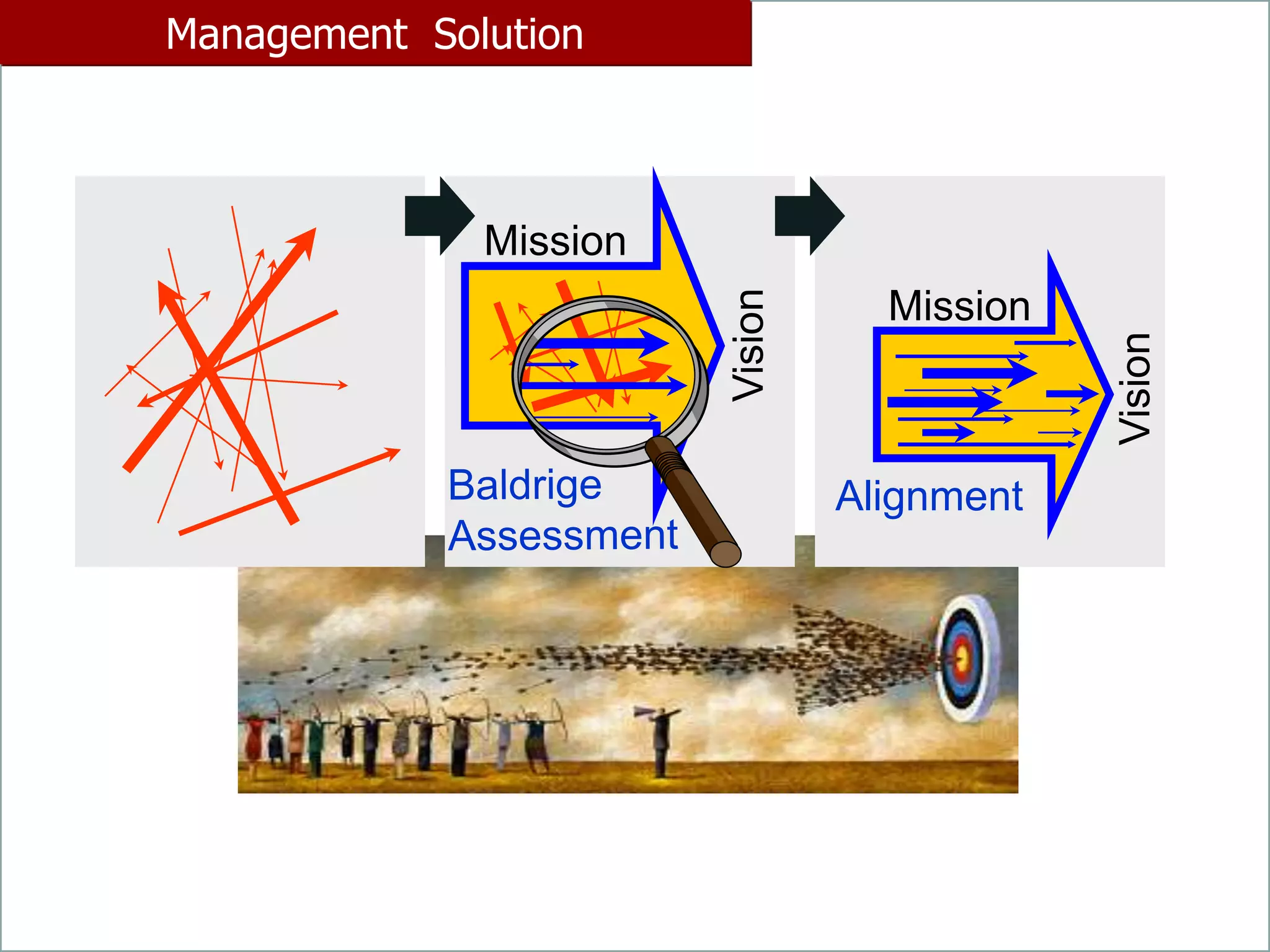 Management Solution

Mission

Vision

Baldrige Assessment

Mission

Vision

Alignment